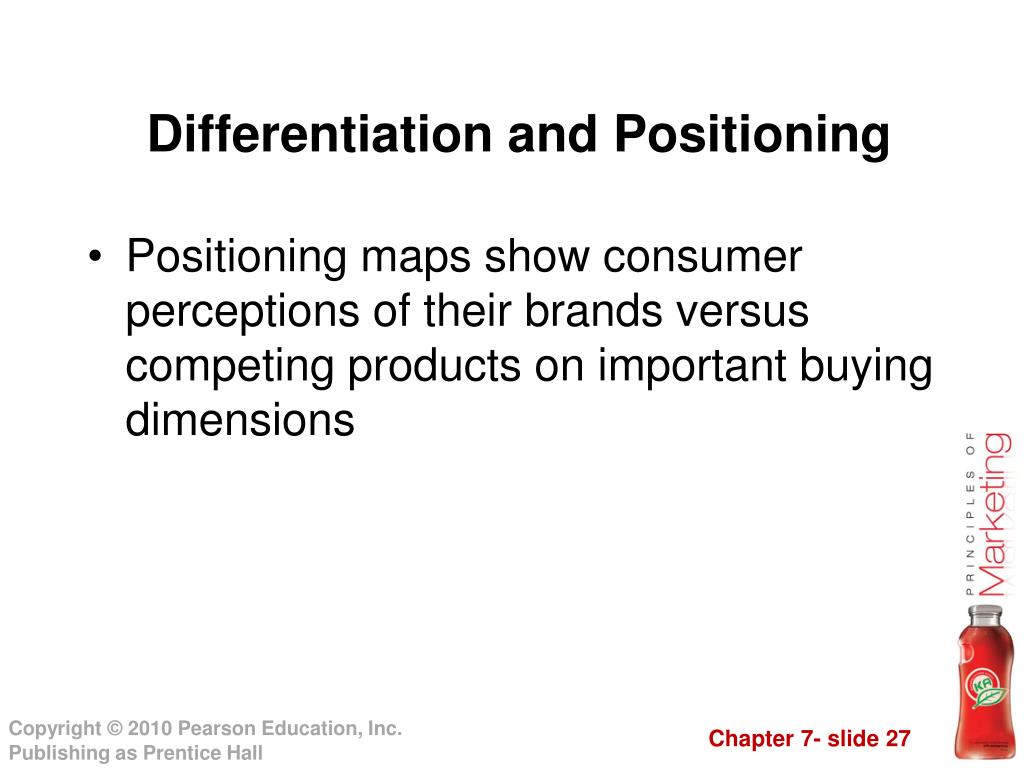 Differentiation and Positioning

• Positioning maps show consumer perceptions of their brands versus competing products on important buying dimensions

PRINCIPLES OF Marketing

Copyright © 2010 Pearson Education, Inc. Publishing as Prentice Hall

Chapter 7- slide 27